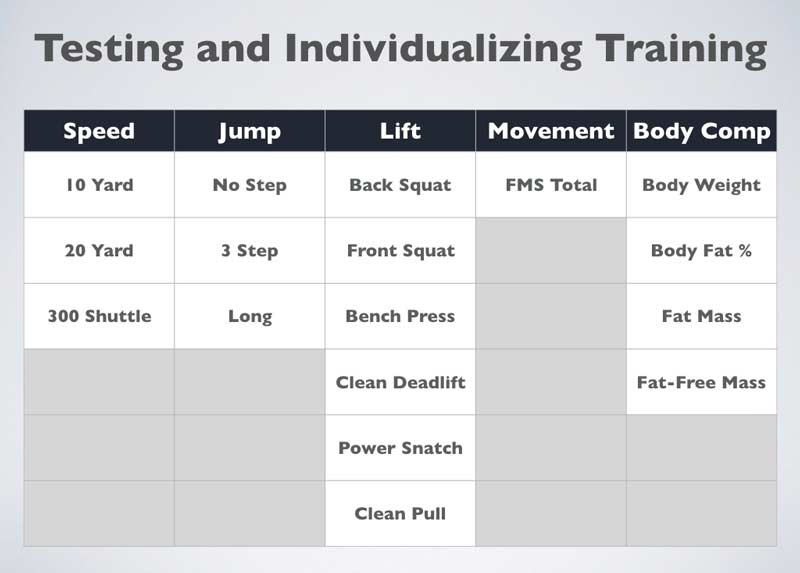 Testing and Individualizing Training

| Speed | Jump | Lift | Movement | Body Comp |
|---|---|---|---|---|
| 10 Yard | No Step | Back Squat | FMS Total | Body Weight |
| 20 Yard | 3 Step | Front Squat | | Body Fat % |
| 300 Shuttle | Long | Bench Press | | Fat Mass |
| | | Clean Deadlift | | Fat-Free Mass |
| | | Power Snatch | | |
| | | Clean Pull | | |